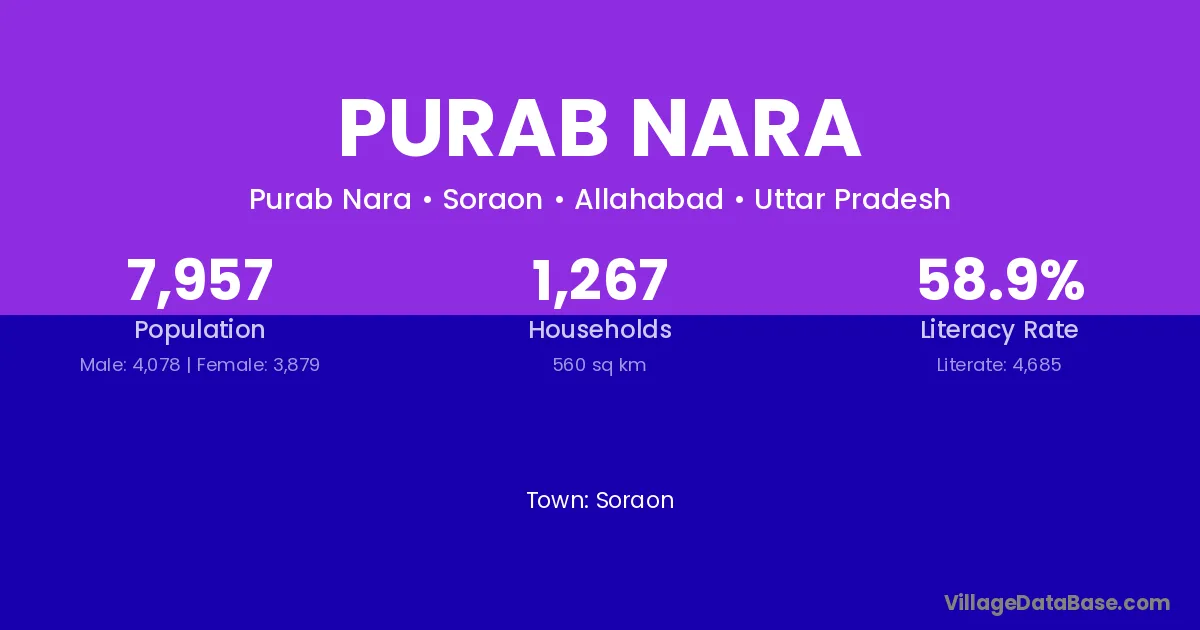 PURAB NARA

Purab Nara • Soraon • Allahabad • Uttar Pradesh

7,957
Population
Male: 4,078 | Female: 3,879

1,267
Households
560 sq km

58.9%
Literacy Rate
Literate: 4,685

Town: Soraon

VillageDataBase.com